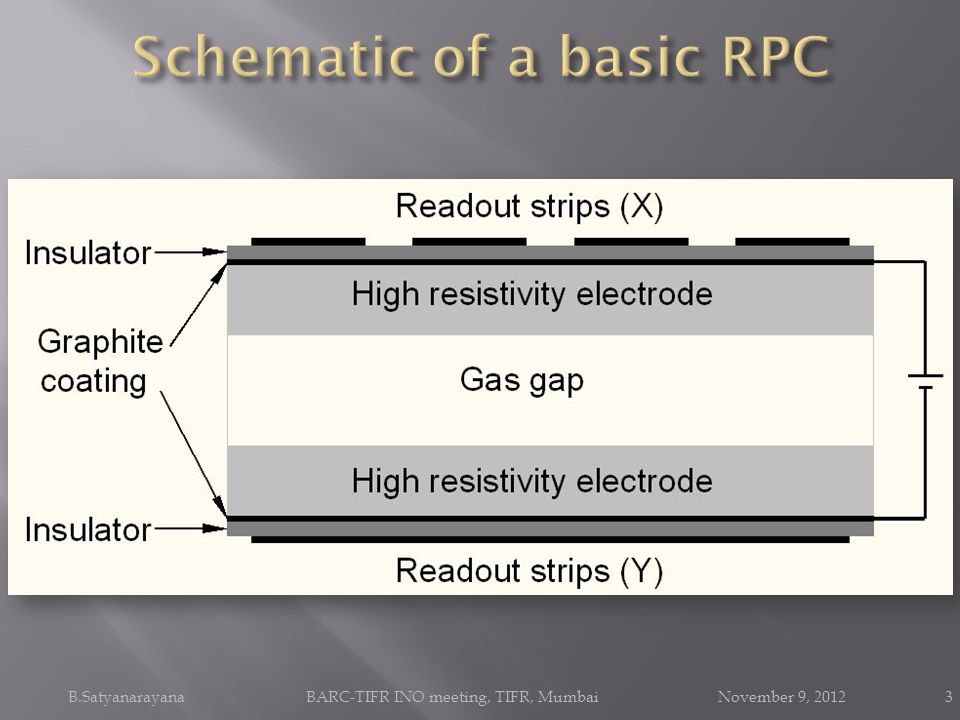 Schematic of a basic RPC

Readout strips (X)

Insulator

High resistivity electrode

Graphite coating

Gas gap

High resistivity electrode

Insulator

Readout strips (Y)

B.Satyanarayana BARC-TIFR INO meeting, TIFR, Mumbai November 9, 2012 3